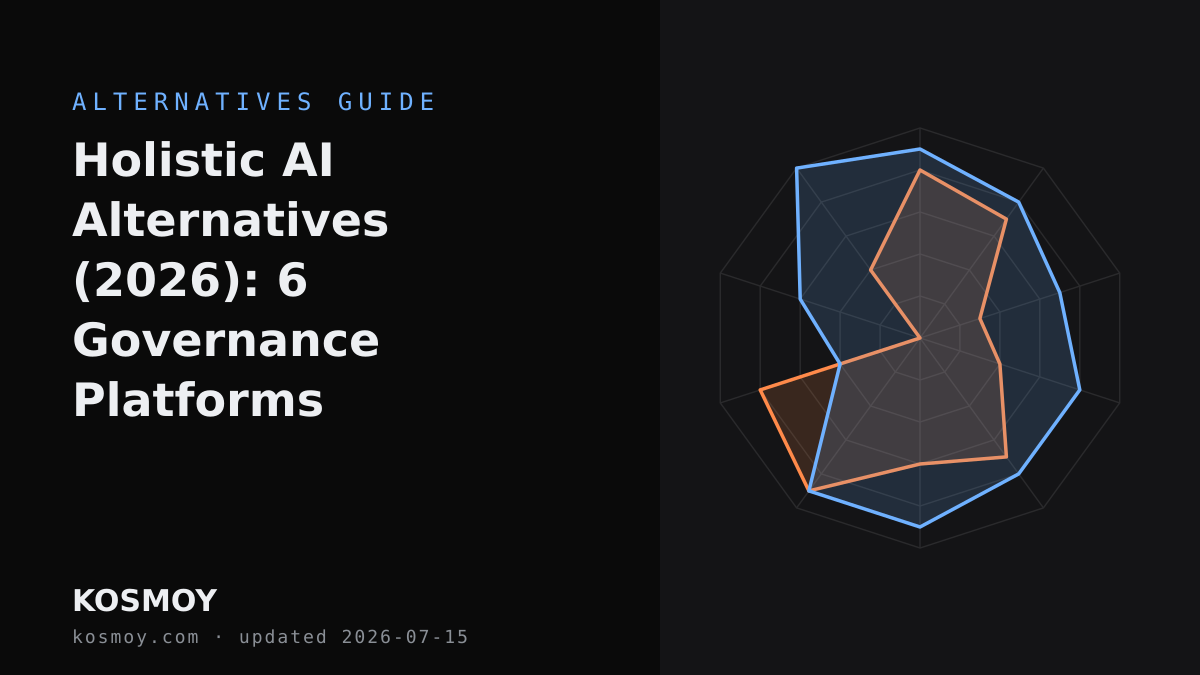 ALTERNATIVES GUIDE

Holistic AI Alternatives (2026): 6 Governance Platforms

KOSMOY

kosmoy.com · updated 2026-07-15